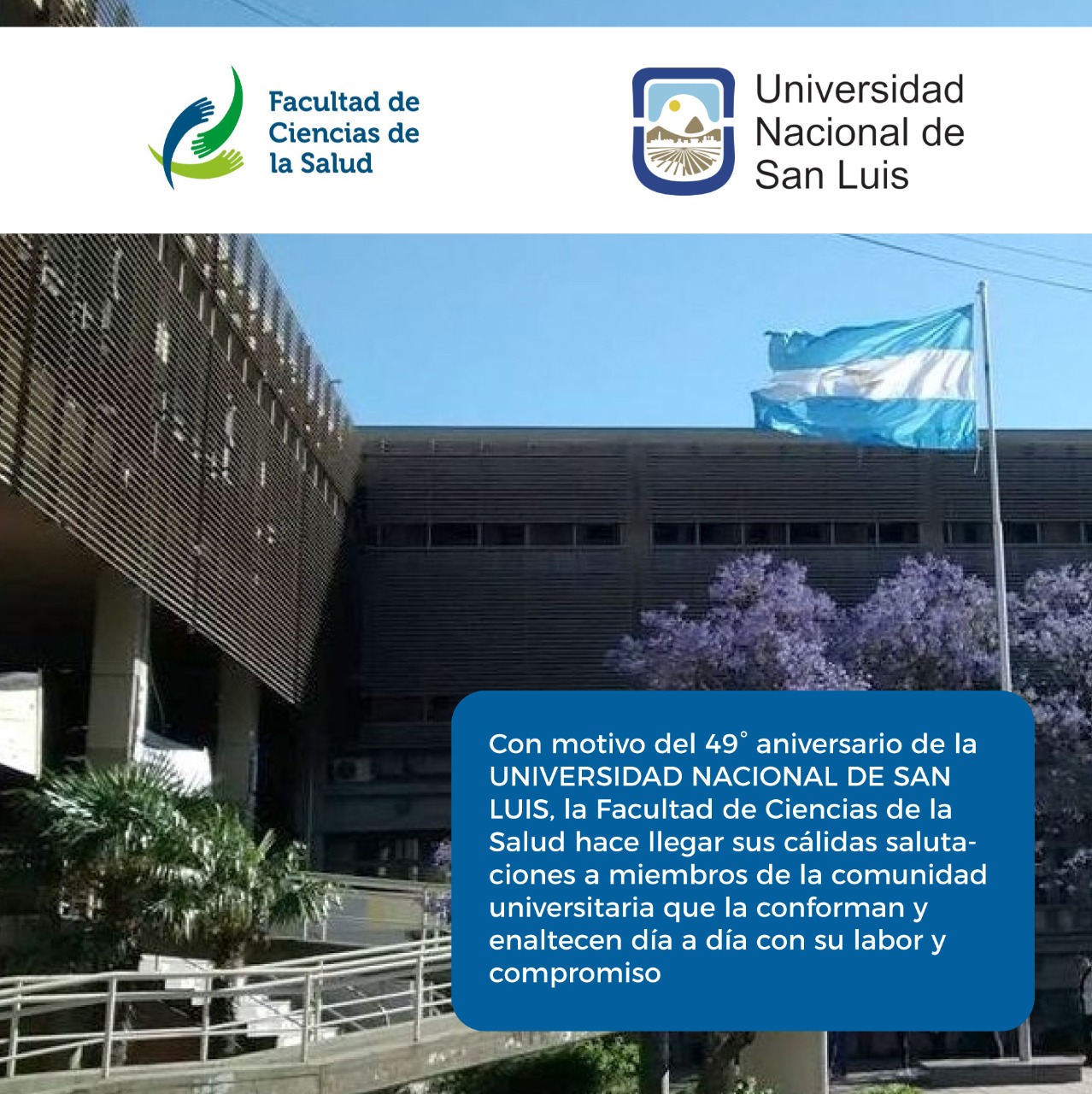 Facultad de Ciencias de la Salud

Universidad Nacional de San Luis

Con motivo del 49° aniversario de la UNIVERSIDAD NACIONAL DE SAN LUIS, la Facultad de Ciencias de la Salud hace llegar sus cálidas salutaciones a miembros de la comunidad universitaria que la conforman y enaltecen día a día con su labor y compromiso